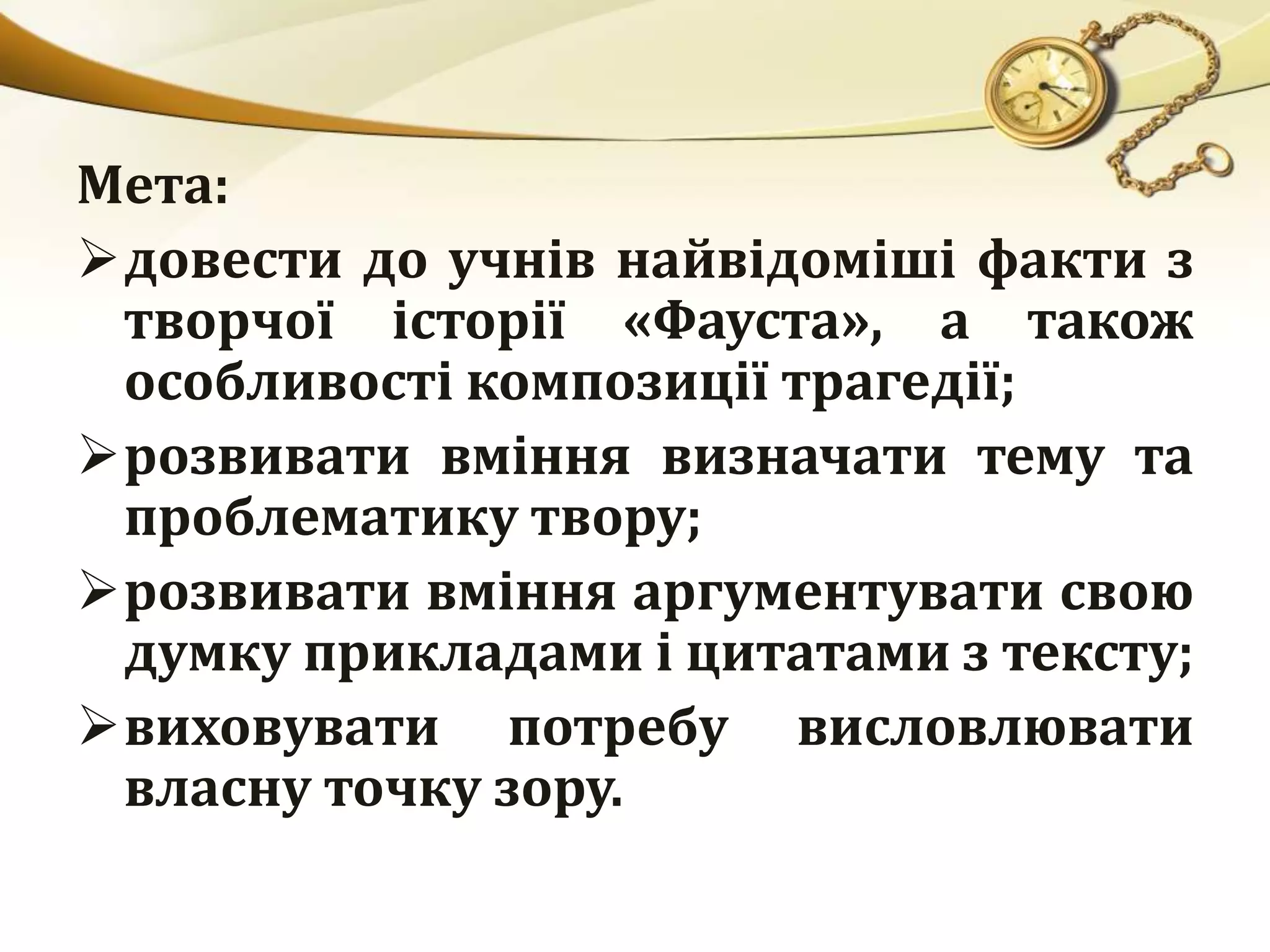 Мета:

➢ довести до учнів найвідоміші факти з творчої історії «Фауста», а також особливості композиції трагедії;

➢ розвивати вміння визначати тему та проблематику твору;

➢ розвивати вміння аргументувати свою думку прикладами і цитатами з тексту;

➢ виховувати потребу висловлювати власну точку зору.